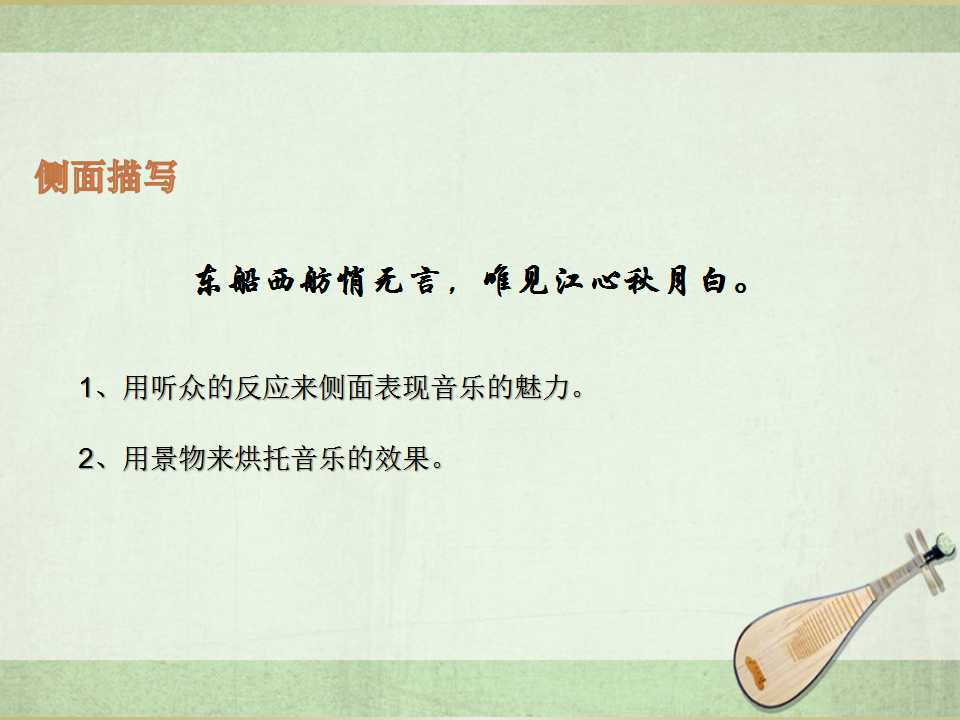 侧面描写

东船西舫悄无言，唯见江心秋月白。

1、用听众的反应来侧面表现音乐的魅力。

2、用景物来烘托音乐的效果。